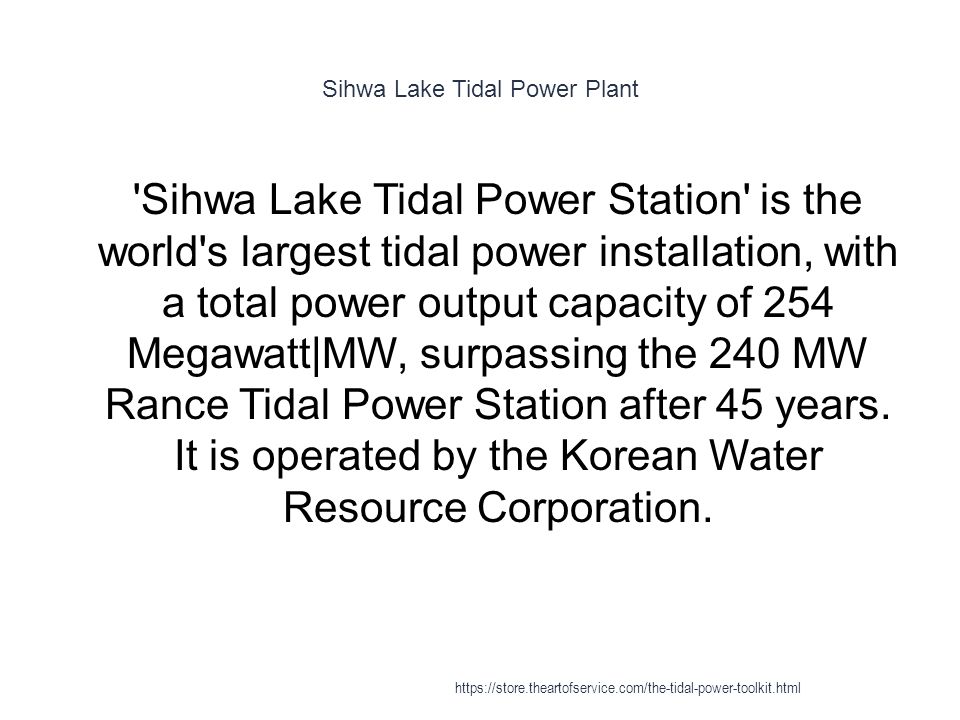 Sihwa Lake Tidal Power Plant

'Sihwa Lake Tidal Power Station' is the world's largest tidal power installation, with a total power output capacity of 254 Megawatt|MW, surpassing the 240 MW Rance Tidal Power Station after 45 years. It is operated by the Korean Water Resource Corporation.

https://store.theartofservice.com/the-tidal-power-toolkit.html